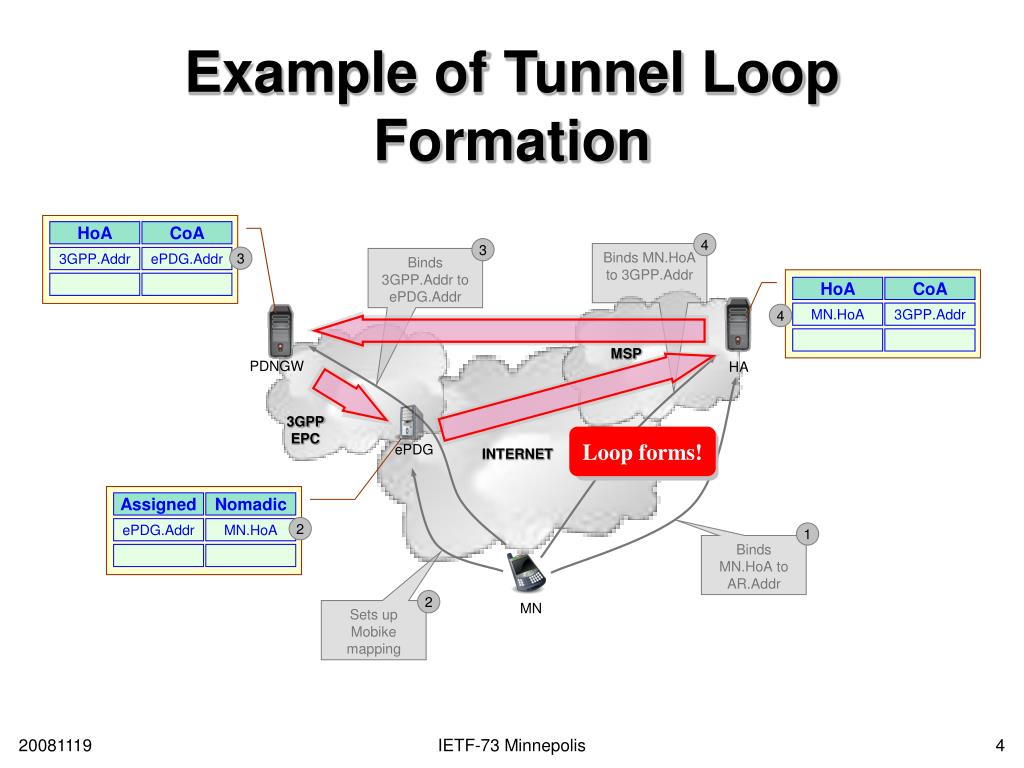 Example of Tunnel Loop Formation

| HoA | CoA |
|---|---|
| 3GPP.Addr | ePDG.Addr |
| | |

3

3
Binds 3GPP.Addr to ePDG.Addr

4
Binds MN.HoA to 3GPP.Addr

| HoA | CoA |
|---|---|
| MN.HoA | 3GPP.Addr |
| | |

4

PDNGW

MSP

HA

3GPP EPC

ePDG

INTERNET

Loop forms!

| Assigned | Nomadic |
|---|---|
| ePDG.Addr | MN.HoA |
| | |

2

1
Binds MN.HoA to AR.Addr

2
Sets up Mobike mapping

MN

20081119

IETF-73 Minnepolis

4